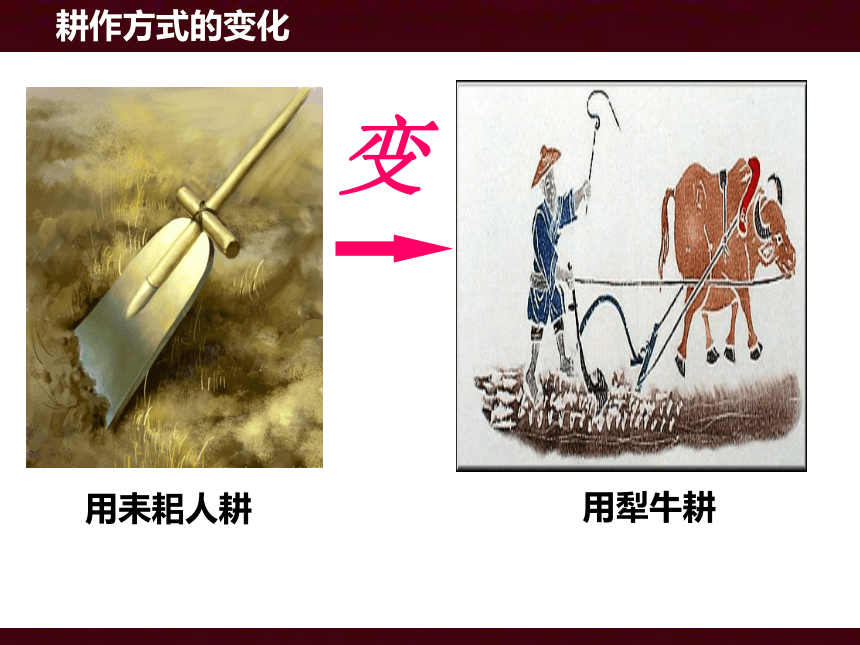 耕作方式的变化

变

用耒耜人耕

用犁牛耕